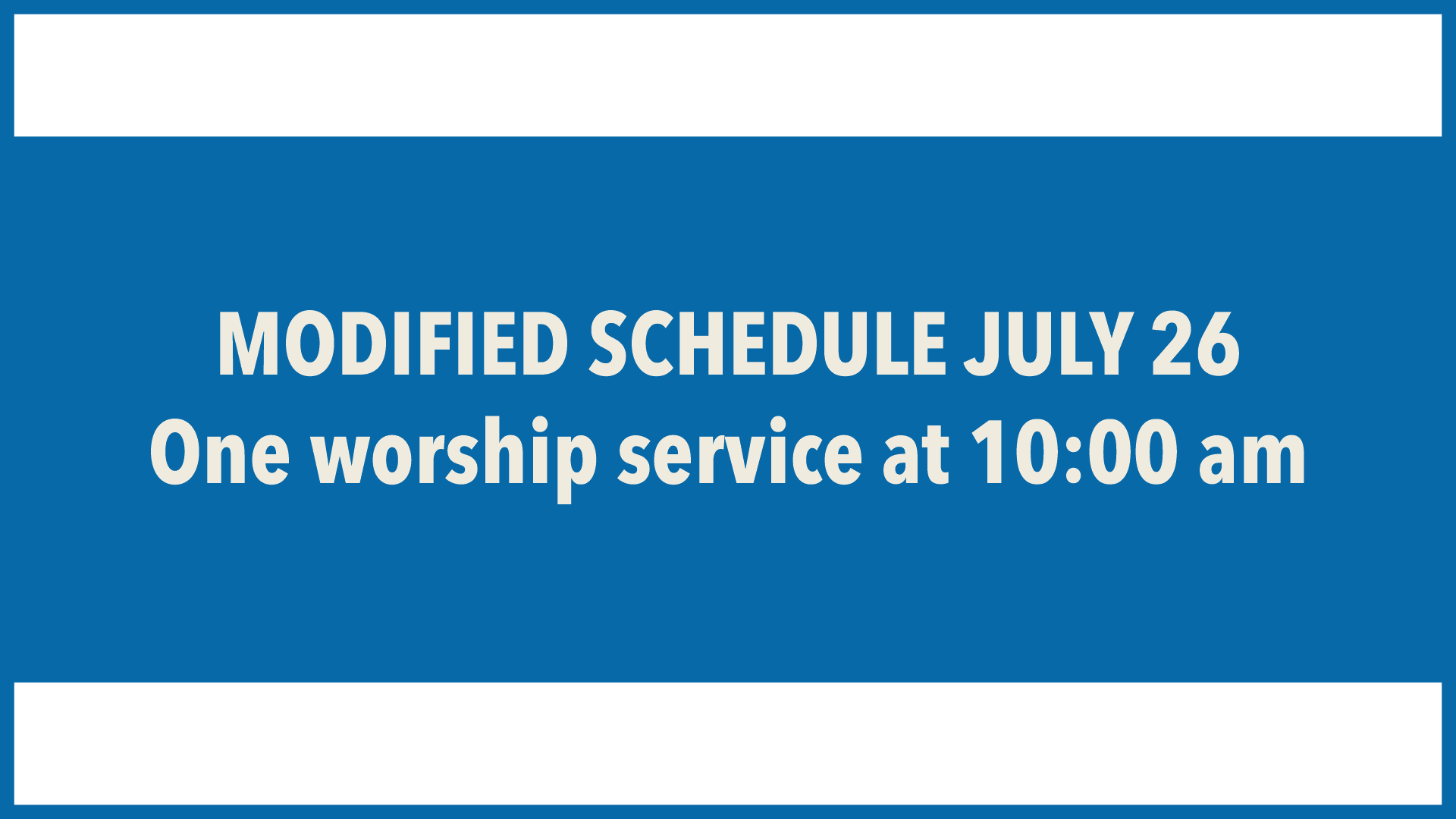 MODIFIED SCHEDULE JULY 26
One worship service at 10:00 am